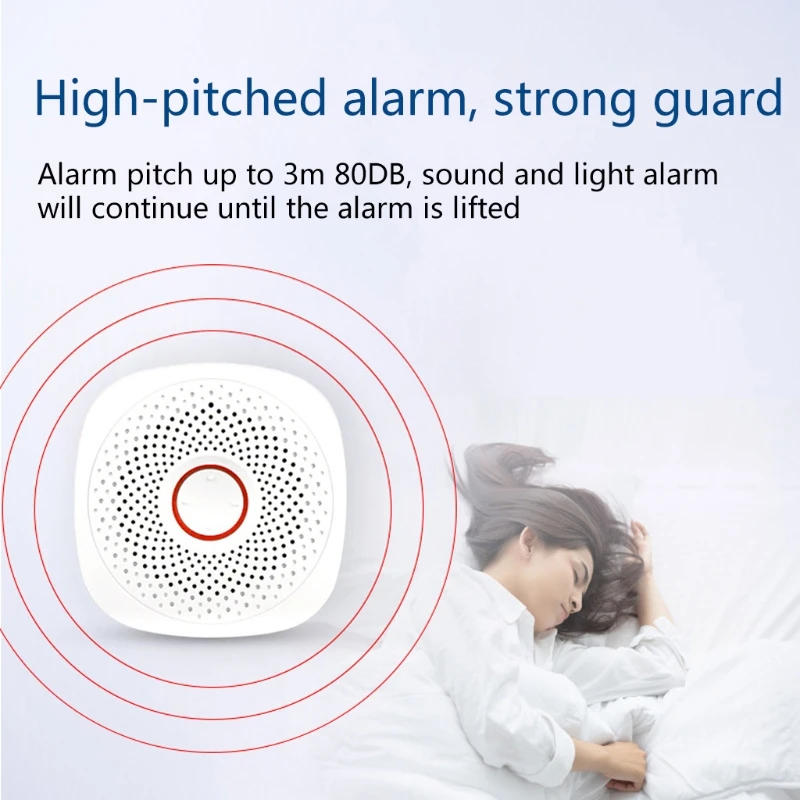 High-pitched alarm, strong guard

Alarm pitch up to 3m 80DB, sound and light alarm will continue until the alarm is lifted